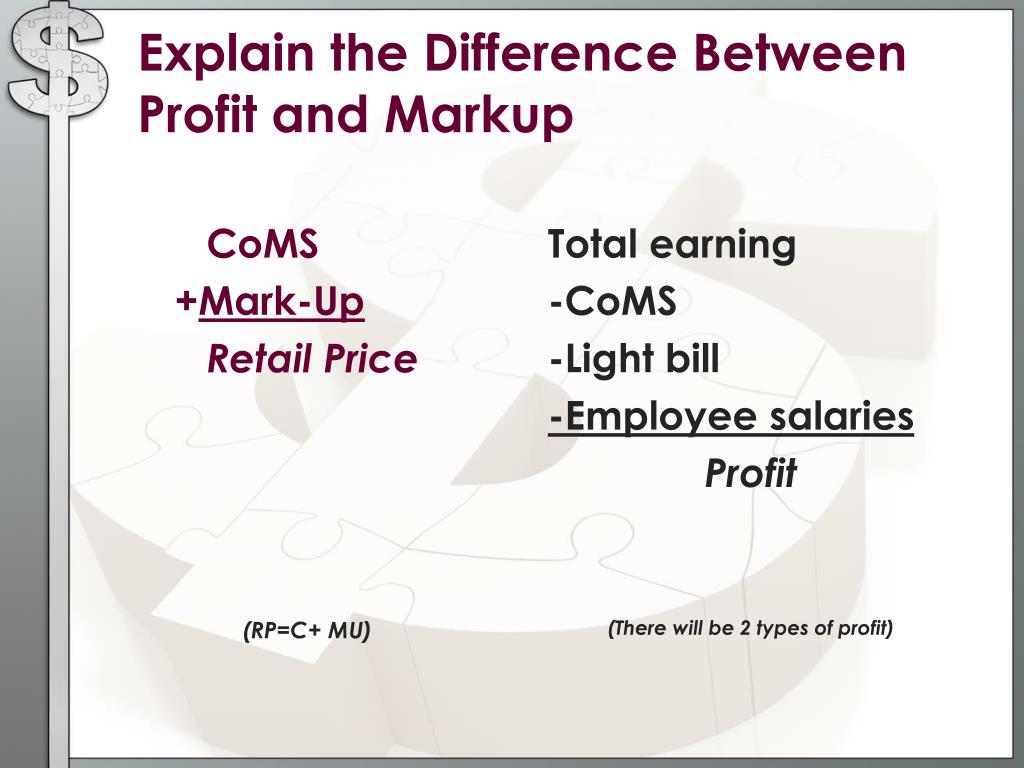 Explain the Difference Between Profit and Markup

CoMS
+Mark-Up
Retail Price

(RP=C+ MU)

Total earning
-CoMS
-Light bill
-Employee salaries
Profit

(There will be 2 types of profit)